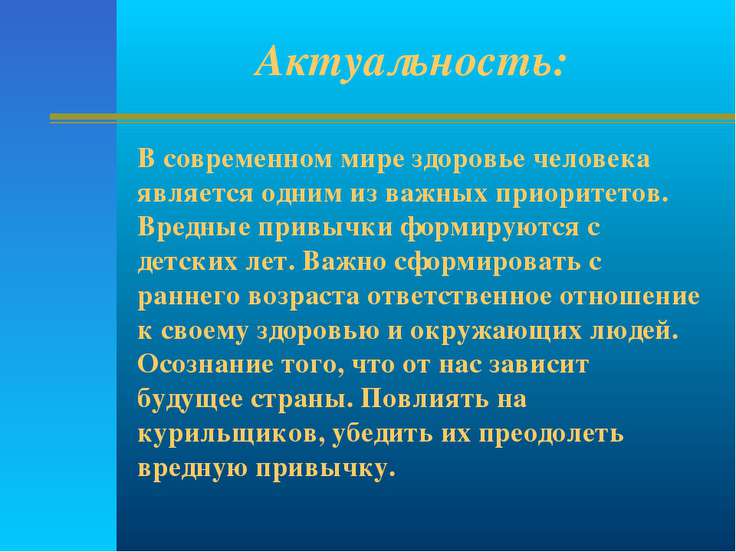 Актуальность:

В современном мире здоровье человека является одним из важных приоритетов. Вредные привычки формируются с детских лет. Важно сформировать с раннего возраста ответственное отношение к своему здоровью и окружающих людей. Осознание того, что от нас зависит будущее страны. Повлиять на курильщиков, убедить их преодолеть вредную привычку.